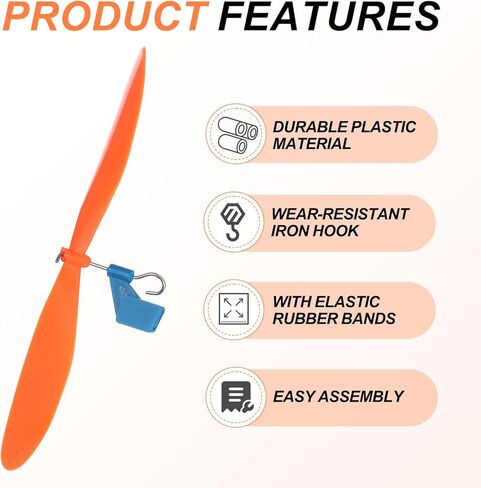 PRODUCT FEATURES

DURABLE PLASTIC MATERIAL

WEAR-RESISTANT IRON HOOK

WITH ELASTIC RUBBER BANDS

EASY ASSEMBLY